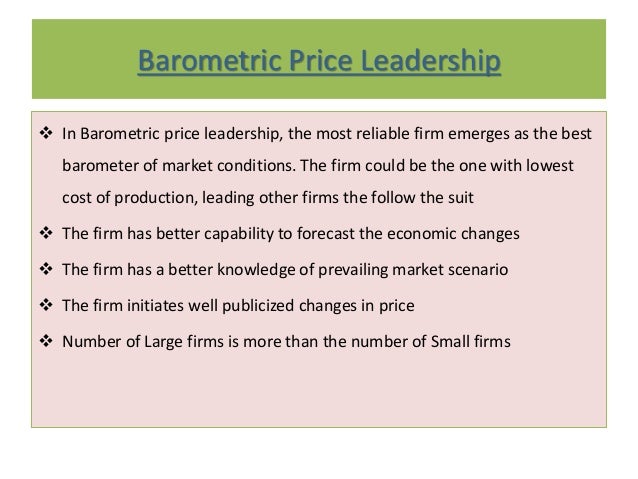 Barometric Price Leadership

❖ In Barometric price leadership, the most reliable firm emerges as the best barometer of market conditions. The firm could be the one with lowest cost of production, leading other firms the follow the suit

❖ The firm has better capability to forecast the economic changes

❖ The firm has a better knowledge of prevailing market scenario

❖ The firm initiates well publicized changes in price

❖ Number of Large firms is more than the number of Small firms